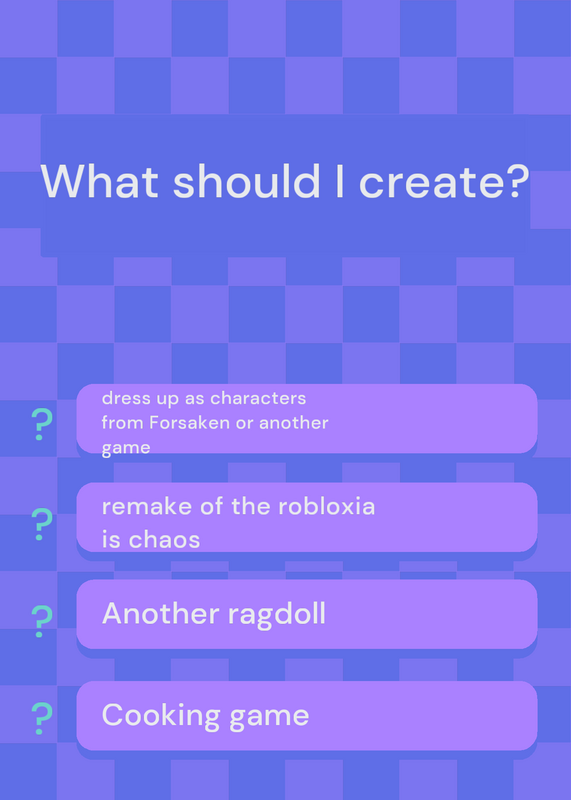 What should I create?

?

dress up as characters from Forsaken or another game

?

remake of the robloxia is chaos

?

Another ragdoll

?

Cooking game